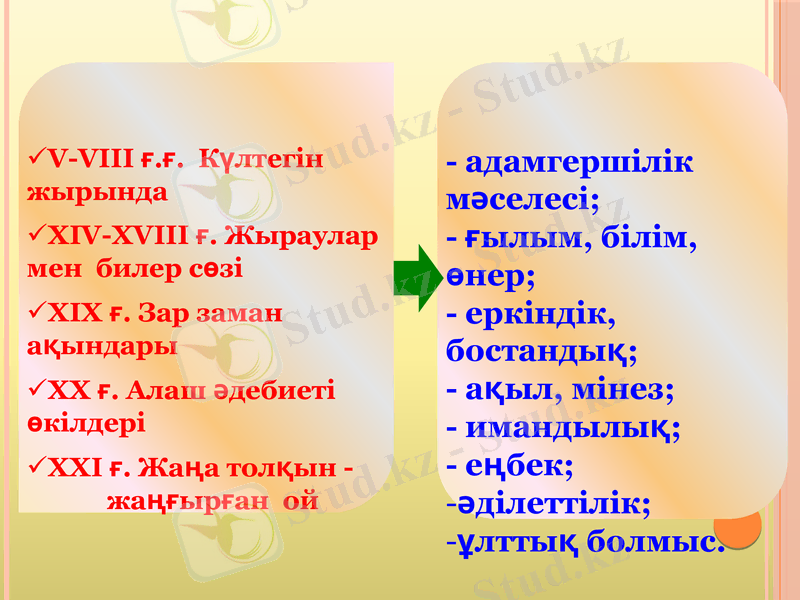 ✓V-VIII ғ.ғ. Күлтегін жырында

✓XIV-XVIII ғ. Жыраулар мен билер сөзі

✓XIX ғ. Зар заман ақындары

✓XX ғ. Алаш әдебиеті өкілдері

✓XXI ғ. Жаңа толқын - жаңғырған ой

- адамгершілік мәселесі;
- ғылым, білім, өнер;
- еркіндік, бостандық;
- ақыл, мінез;
- имандылық;
- еңбек;
-әділеттілік;
-ұлттық болмыс.

Stud.kz - Stud.kz